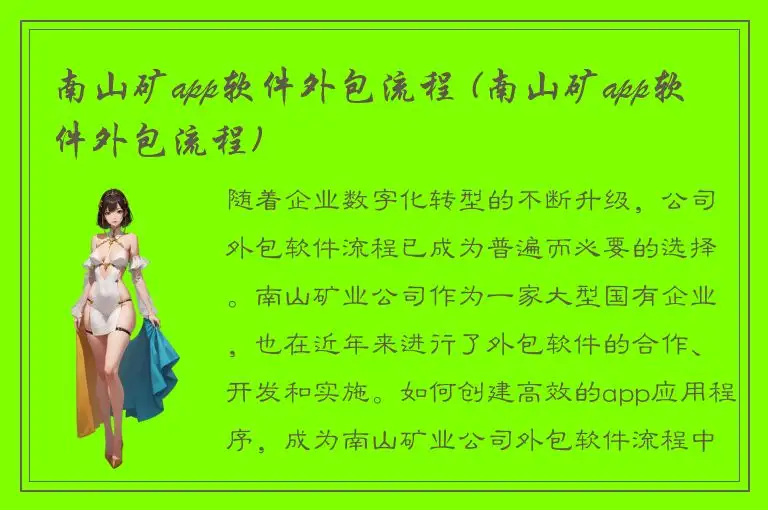 南山矿app软件外包流程（南山矿app软件外包流程）

随着企业数字化转型的不断升级，公司外包软件流程已成为普遍而必要的选择。南山矿业公司作为一家大型国有企业，也在近年来进行了外包软件的合作、开发和实施。如何创建高效的app应用程序，成为南山矿业公司外包软件流程中